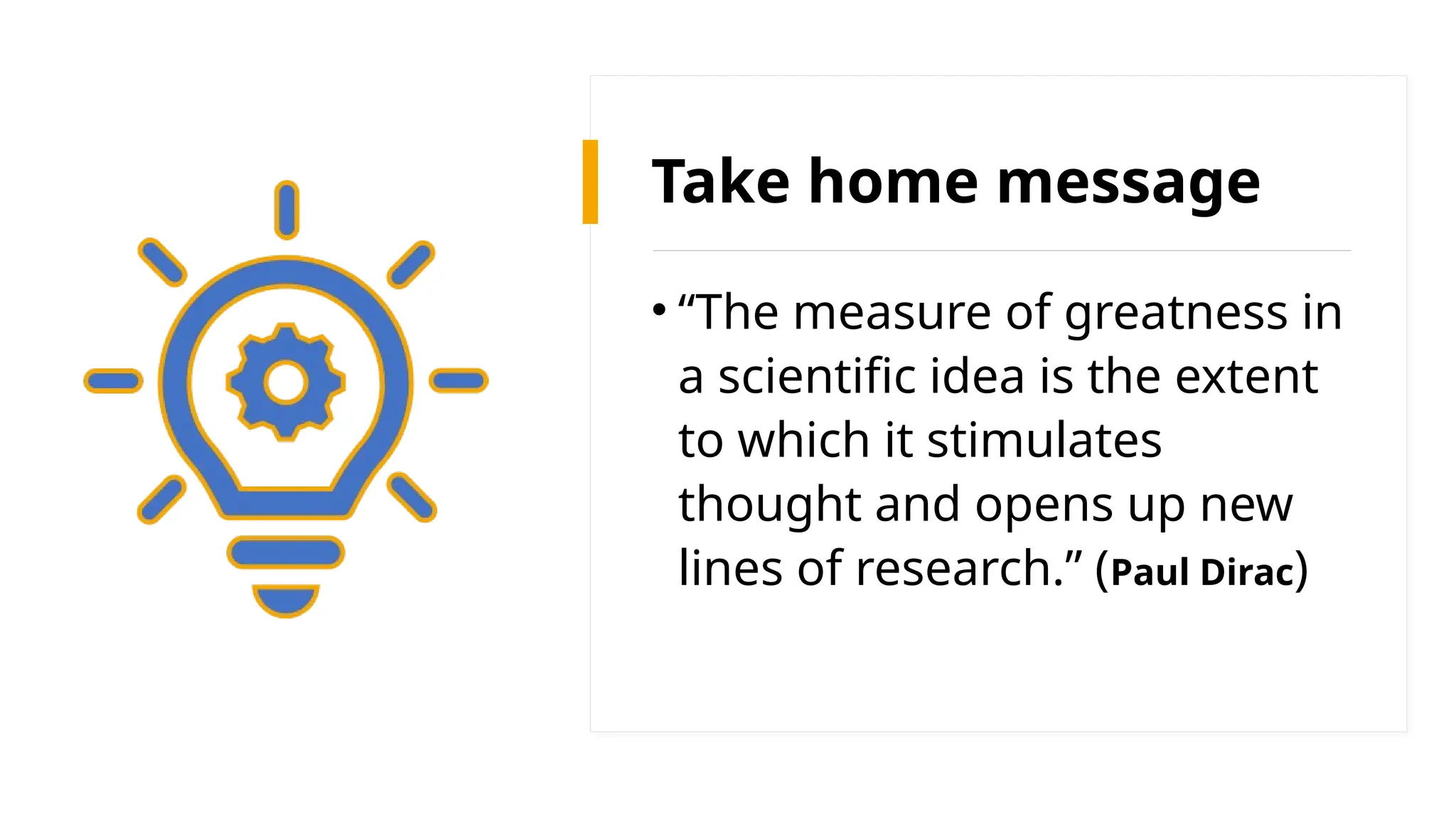 Take home message

• “The measure of greatness in a scientific idea is the extent to which it stimulates thought and opens up new lines of research.” (Paul Dirac)